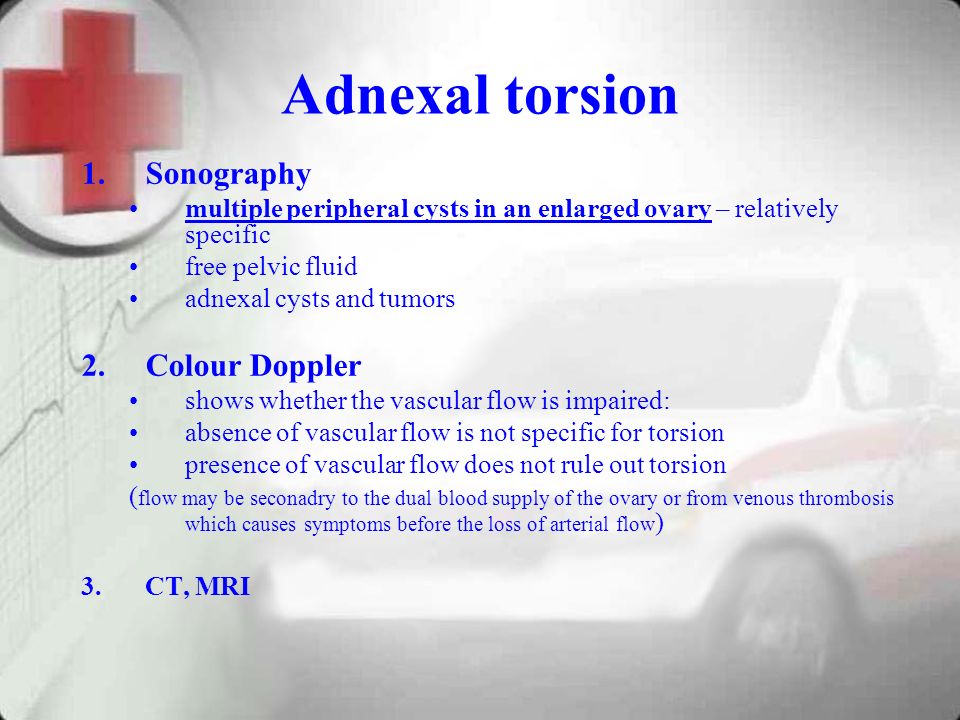 Adnexal torsion

1. Sonography
• multiple peripheral cysts in an enlarged ovary – relatively specific
• free pelvic fluid
• adnexal cysts and tumors

2. Colour Doppler
• shows whether the vascular flow is impaired:
• absence of vascular flow is not specific for torsion
• presence of vascular flow does not rule out torsion
(flow may be seconadry to the dual blood supply of the ovary or from venous thrombosis which causes symptoms before the loss of arterial flow)

3. CT, MRI